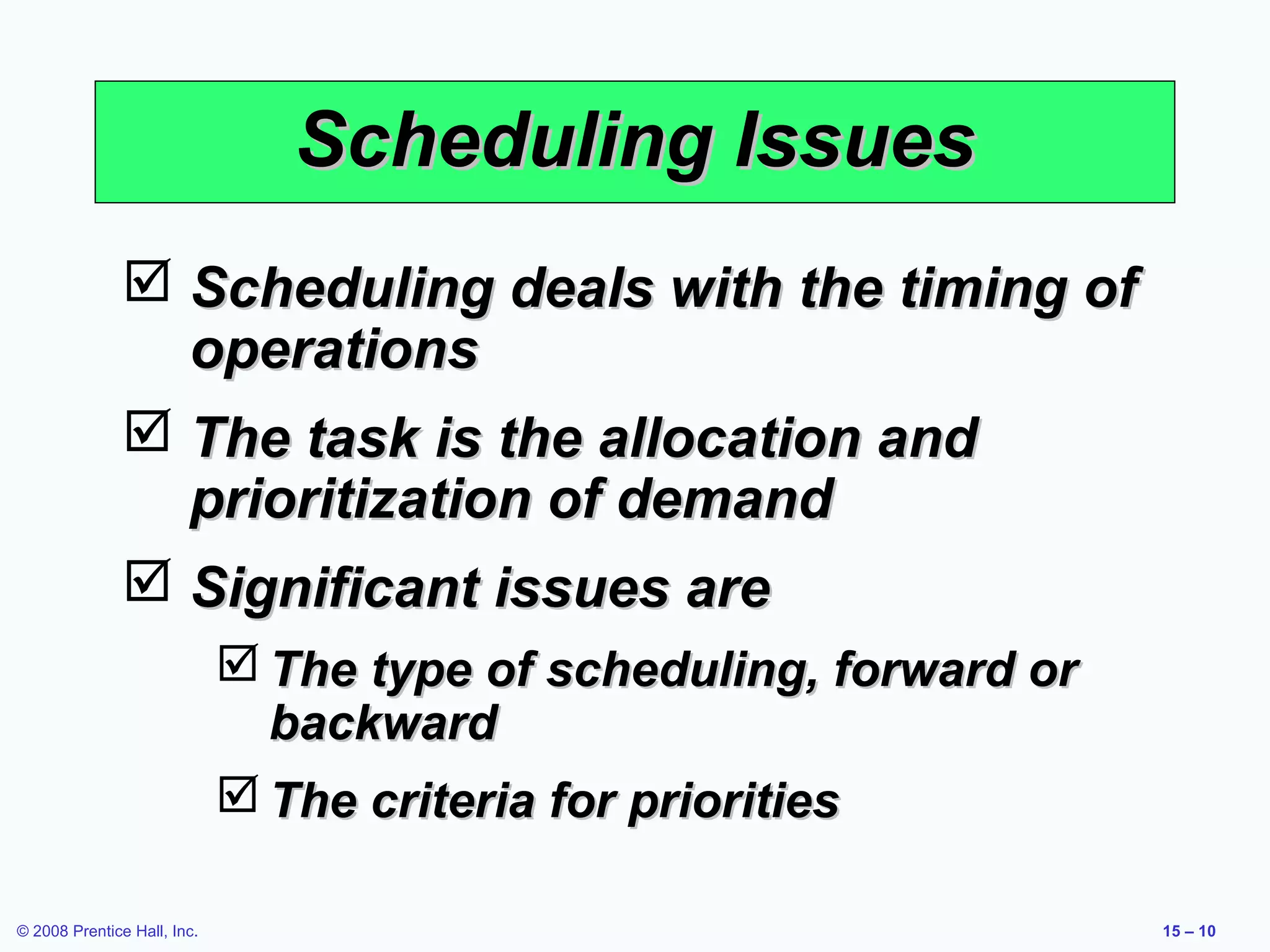 Scheduling Issues

☑ Scheduling deals with the timing of operations

☑ The task is the allocation and prioritization of demand

☑ Significant issues are

☑ The type of scheduling, forward or backward

☑ The criteria for priorities

© 2008 Prentice Hall, Inc.

15 – 10